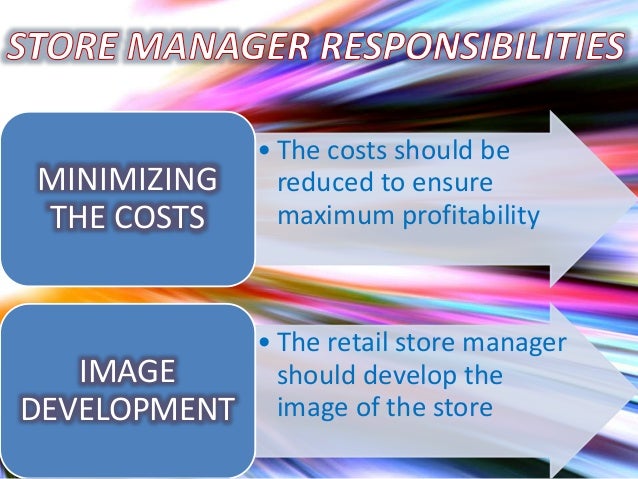 STORE MANAGER RESPONSIBILITIES

MINIMIZING THE COSTS

• The costs should be reduced to ensure maximum profitability

IMAGE DEVELOPMENT

• The retail store manager should develop the image of the store